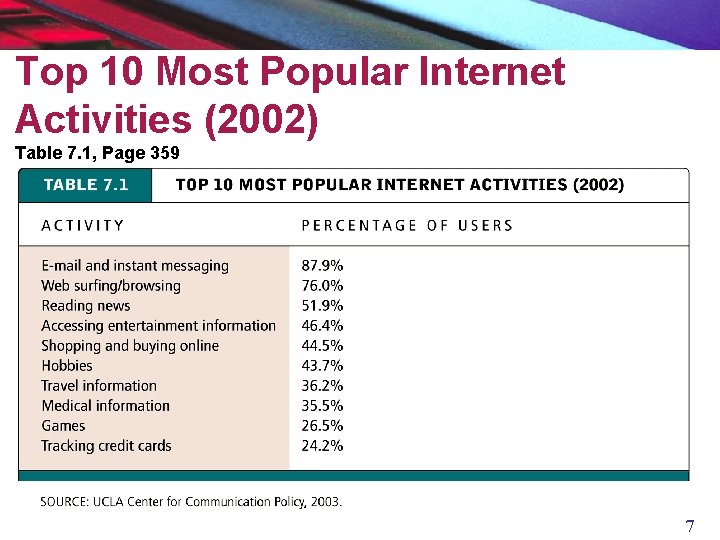 Top 10 Most Popular Internet Activities (2002)

Table 7.1, Page 359

TABLE 7.1 TOP 10 MOST POPULAR INTERNET ACTIVITIES (2002)

| ACTIVITY | PERCENTAGE OF USERS |
|---|---|
| E-mail and instant messaging | 87.9% |
| Web surfing/browsing | 76.0% |
| Reading news | 51.9% |
| Accessing entertainment information | 46.4% |
| Shopping and buying online | 44.5% |
| Hobbies | 43.7% |
| Travel information | 36.2% |
| Medical information | 35.5% |
| Games | 26.5% |
| Tracking credit cards | 24.2% |

SOURCE: UCLA Center for Communication Policy, 2003.

7